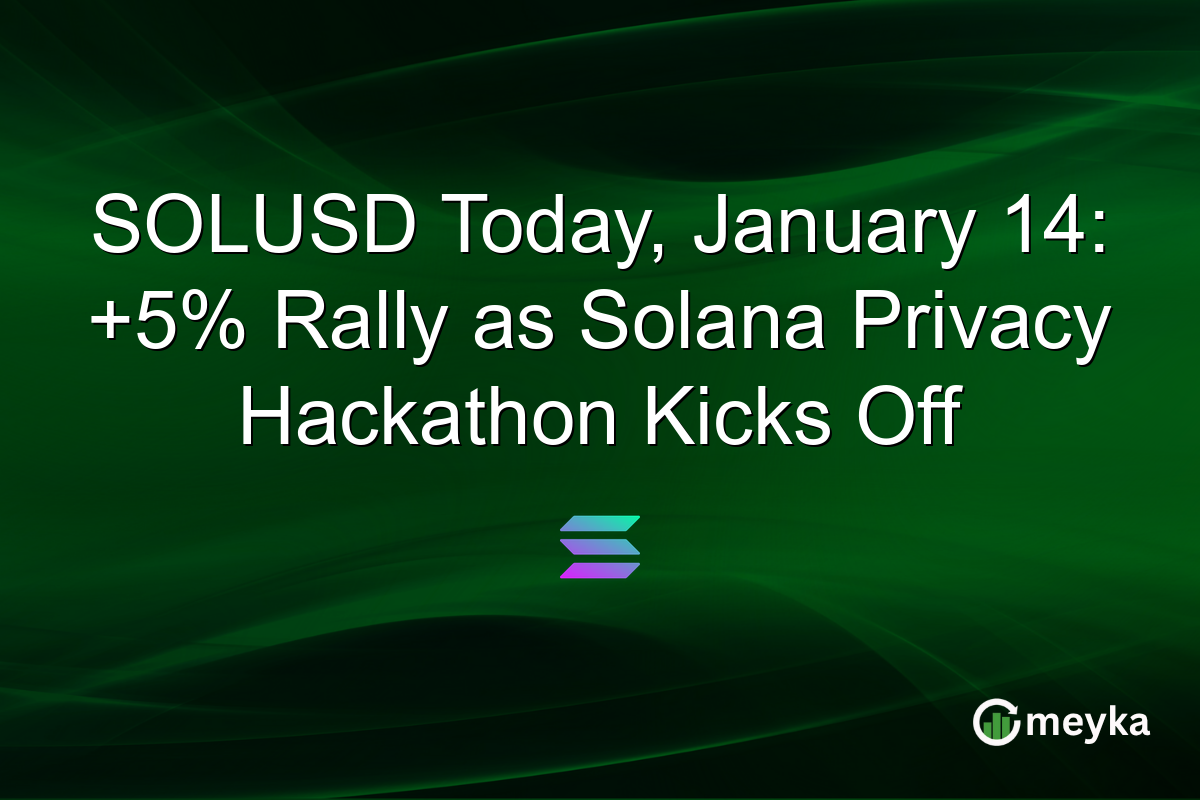 SOLUSD Today, January 14: +5% Rally as Solana Privacy Hackathon Kicks Off

meyka